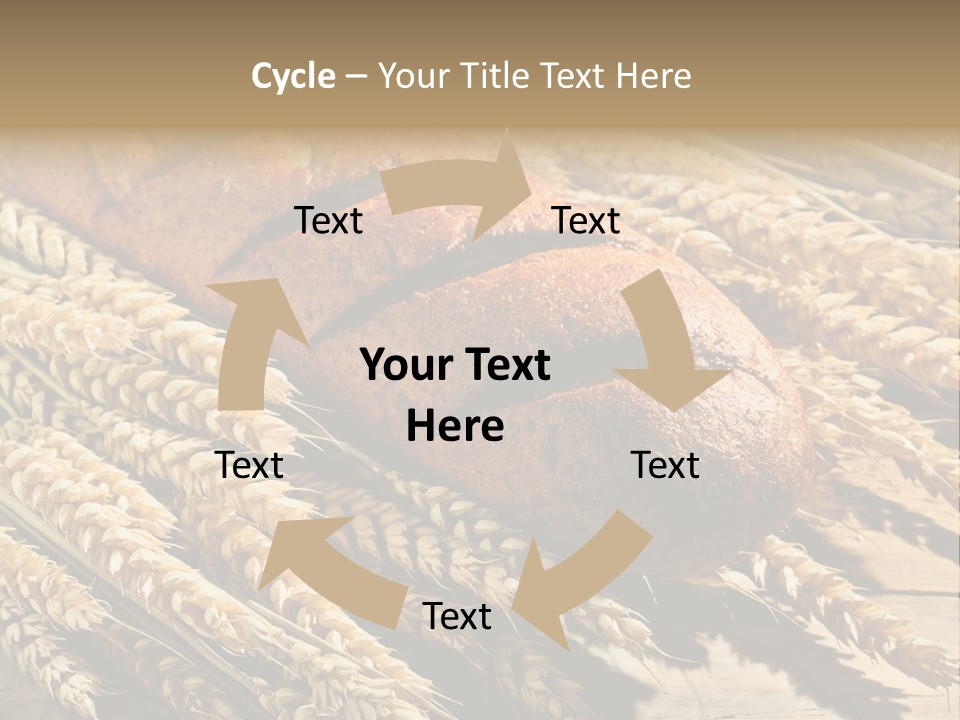 Cycle – Your Title Text Here

Text

Text

Your Text Here

Text

Text

Text